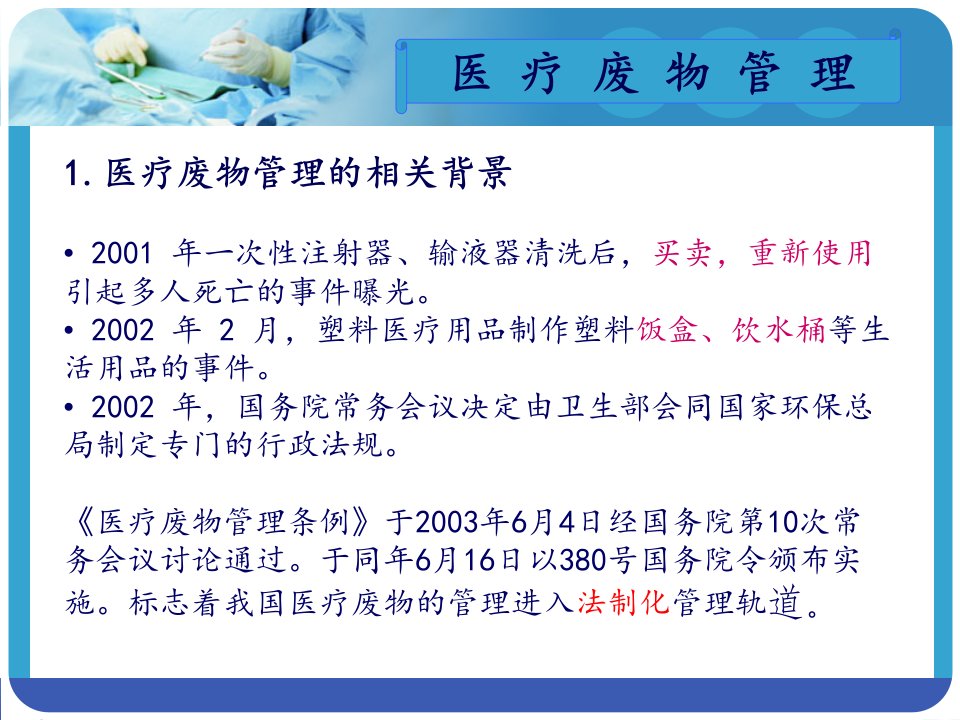 医疗废物管理

1.医疗废物管理的相关背景

• 2001年一次性注射器、输液器清洗后，买卖，重新使用引起多人死亡的事件曝光。
• 2002年2月，塑料医疗用品制作塑料饭盒、饮水桶等生活用品的事件。
• 2002年，国务院常务会议决定由卫生部会同国家环保总局制定专门的行政法规。

《医疗废物管理条例》于2003年6月4日经国务院第10次常务会议讨论通过。于同年6月16日以380号国务院令颁布实施。标志着我国医疗废物的管理进入法制化管理轨道。